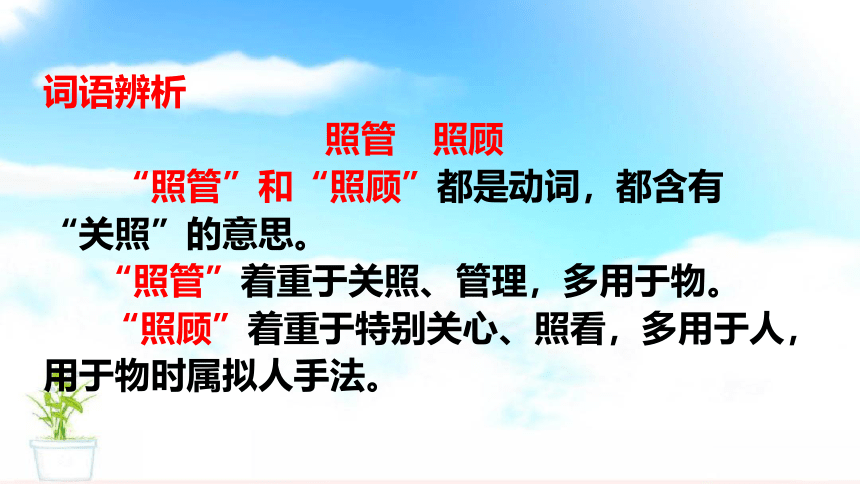 词语辨析

照管　照顾

“照管”和“照顾”都是动词，都含有“关照”的意思。

“照管”着重于关照、管理，多用于物。

“照顾”着重于特别关心、照看，多用于人，用于物时属拟人手法。